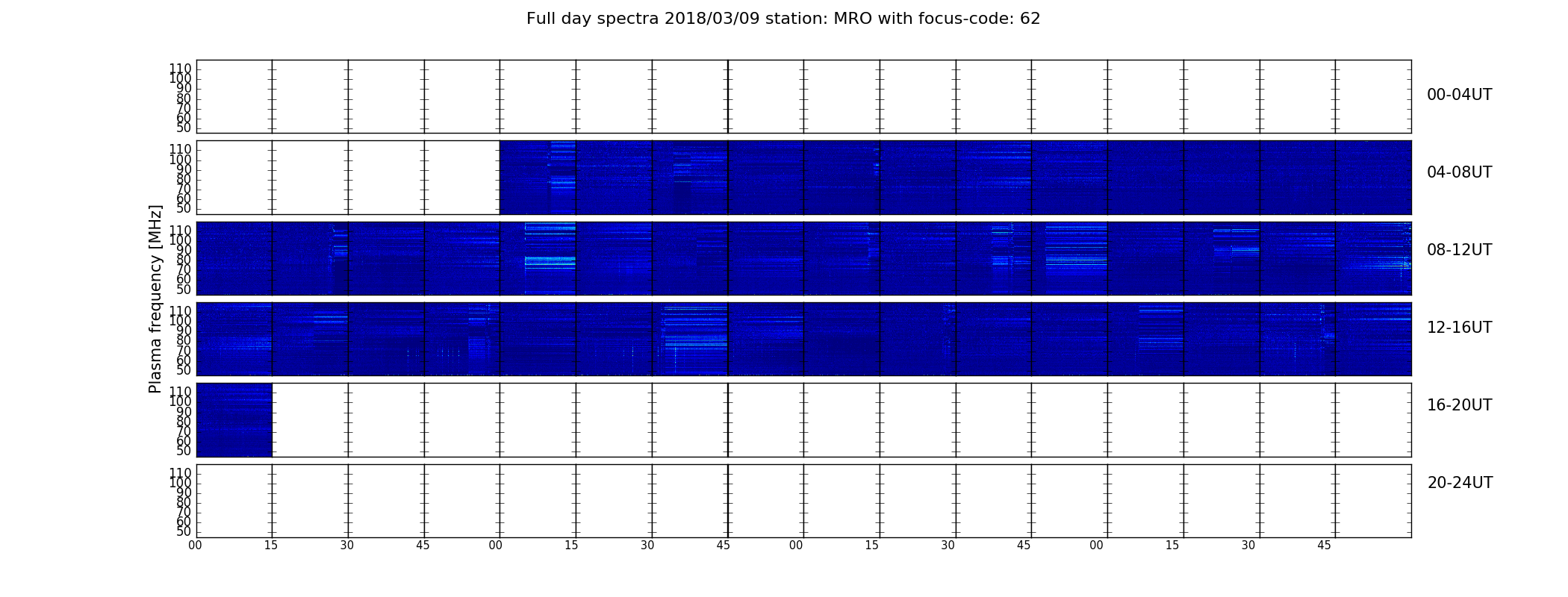 Full day spectra 2018/03/09 station: MRO with focus-code: 62

Plasma frequency [MHz]

110
100
90
80
70
60
50
00-04UT

110
100
90
80
70
60
50
04-08UT

110
100
90
80
70
60
50
08-12UT

110
100
90
80
70
60
50
12-16UT

110
100
90
80
70
60
50
16-20UT

110
100
90
80
70
60
50
20-24UT

00 15 30 45 00 15 30 45 00 15 30 45 00 15 30 45